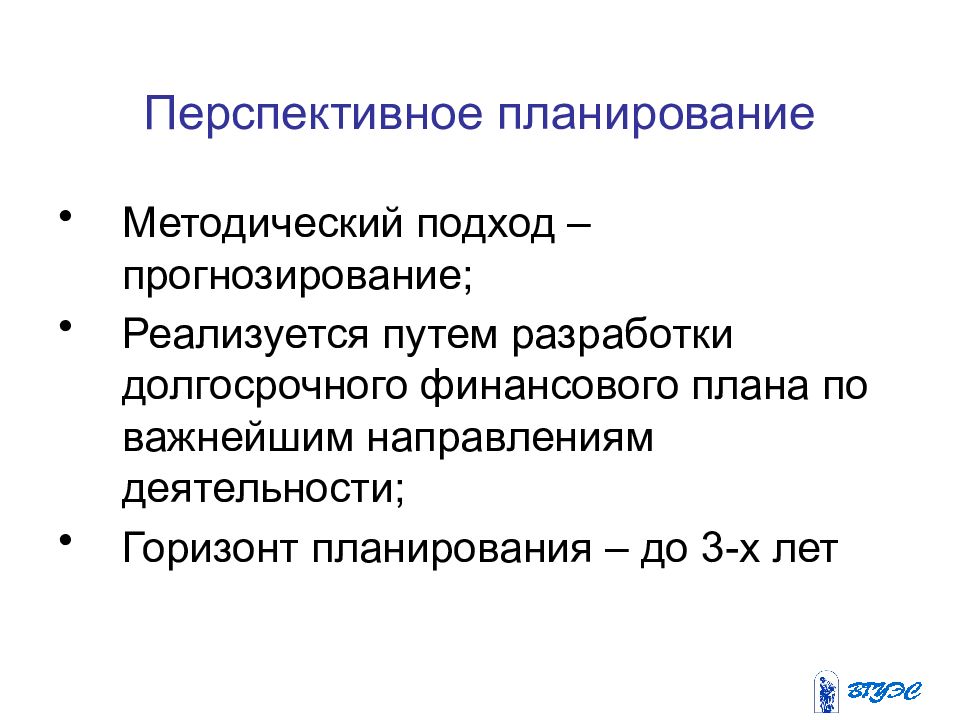 Перспективное планирование

• Методический подход – прогнозирование;
• Реализуется путем разработки долгосрочного финансового плана по важнейшим направлениям деятельности;
• Горизонт планирования – до 3-х лет

ВГУЭС